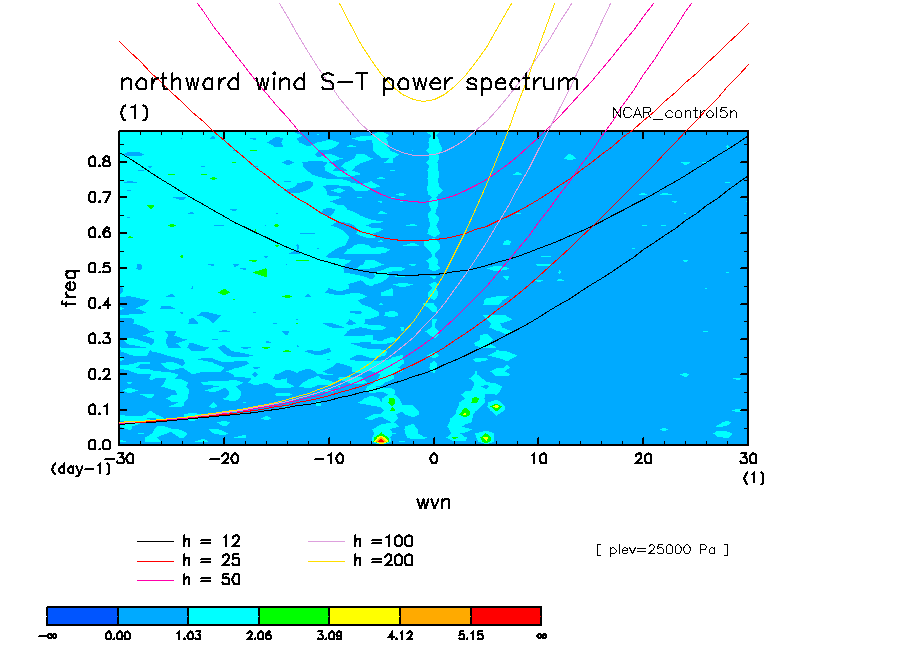 northward wind S-T power spectrum
(1)
NCAR_control5n

freq
0.8
0.7
0.6
0.5
0.4
0.3
0.2
0.1
0.0
(day-1)
-30
-20
-10
0
10
20
30
(1)
wvn

h = 12
h = 25
h = 50
h =100
h =200

[ plev=25000 Pa ]

$-\infty$
0.00
1.03
2.06
3.09
4.12
5.15
$\infty$